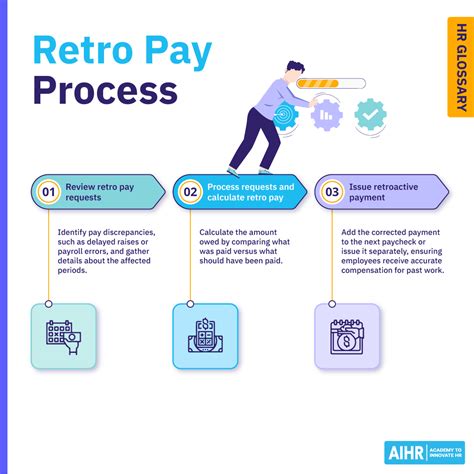 Retro Pay Process

HR GLOSSARY

01 Review retro pay requests

Identify pay discrepancies, such as delayed raises or payroll errors, and gather details about the affected periods.

02 Process requests and calculate retro pay

Calculate the amount owed by comparing what was paid versus what should have been paid.

03 Issue retroactive payment

Add the corrected payment to the next paycheck or issue it separately, ensuring employees receive accurate compensation for past work.

AIHR ACADEMY TO INNOVATE HR